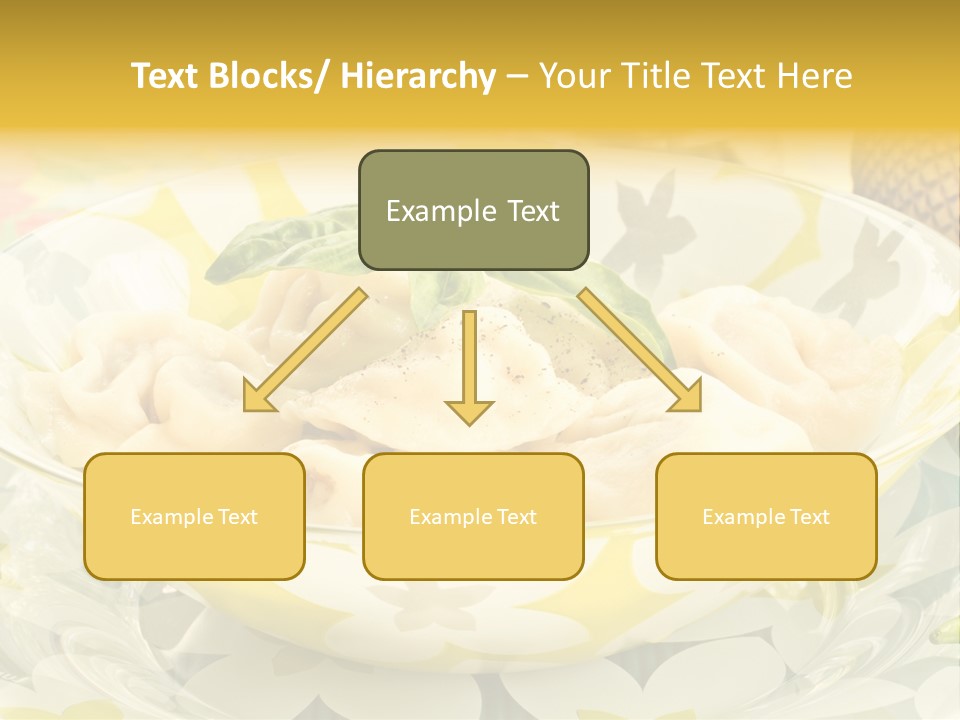 Text Blocks/ Hierarchy – Your Title Text Here

Example Text

Example Text

Example Text

Example Text